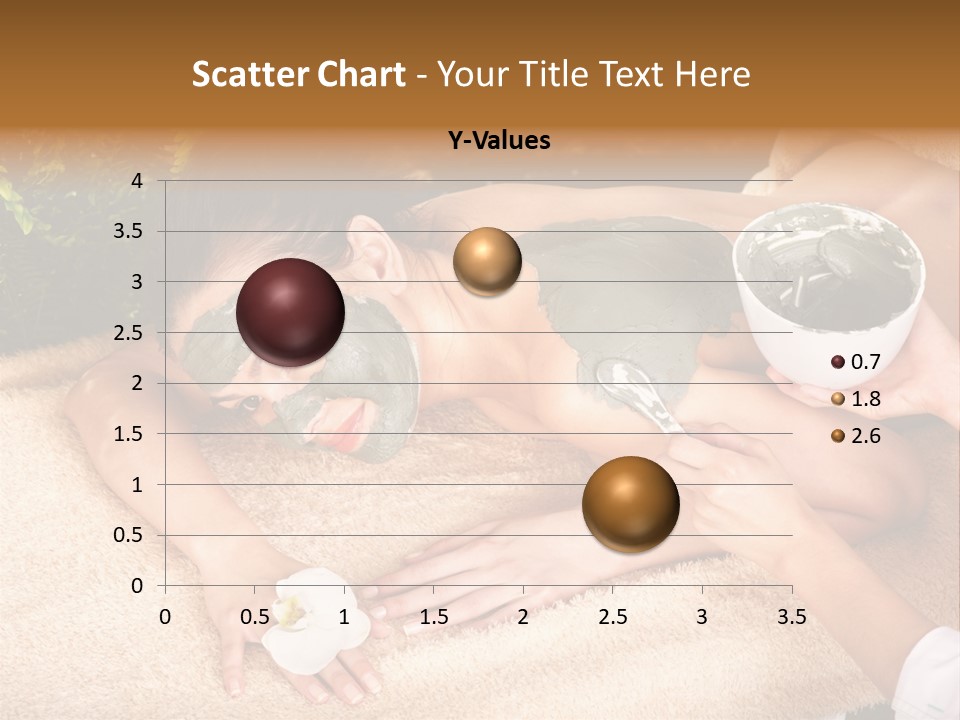 Scatter Chart - Your Title Text Here

Y-Values

4
3.5
3
2.5
2
1.5
1
0.5
0

0 0.5 1 1.5 2 2.5 3 3.5

0.7
1.8
2.6